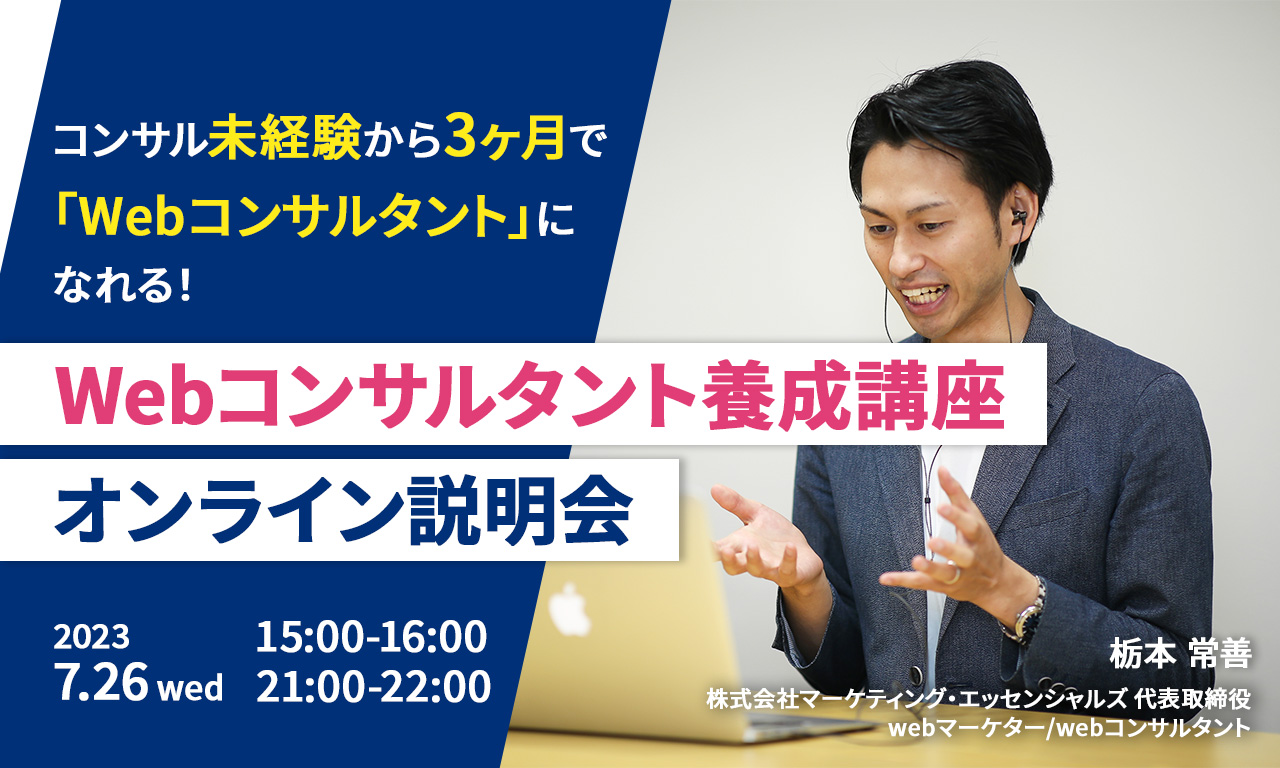 コンサル未経験から3ヶ月で
「Webコンサルタント」に
なれる！

Webコンサルタント養成講座
オンライン説明会

2023
7.26 wed

15:00-16:00
21:00-22:00

栃本 常善
株式会社マーケティング・エッセンシャルズ 代表取締役
webマーケター/webコンサルタント